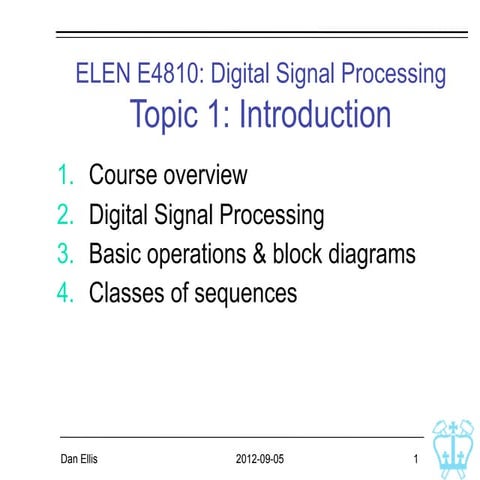 ELEN E4810: Digital Signal Processing
Topic 1: Introduction

1. Course overview
2. Digital Signal Processing
3. Basic operations & block diagrams
4. Classes of sequences

Dan Ellis 2012-09-05 1